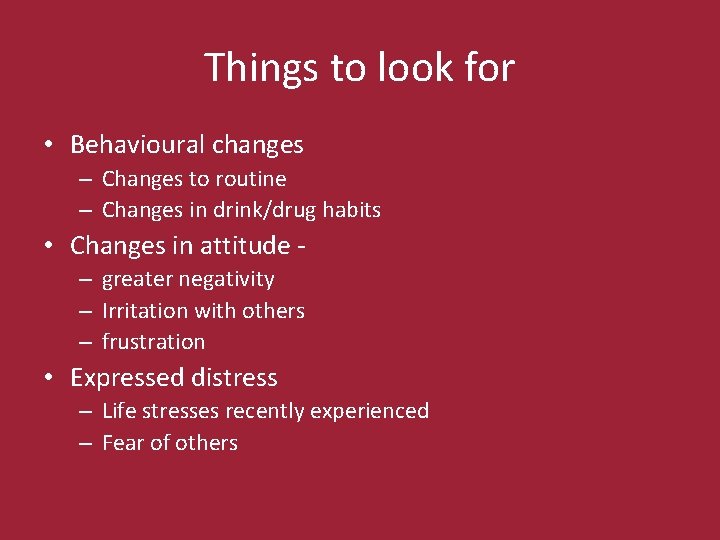 Things to look for

• Behavioural changes
– Changes to routine
– Changes in drink/drug habits
• Changes in attitude -
– greater negativity
– Irritation with others
– frustration
• Expressed distress
– Life stresses recently experienced
– Fear of others